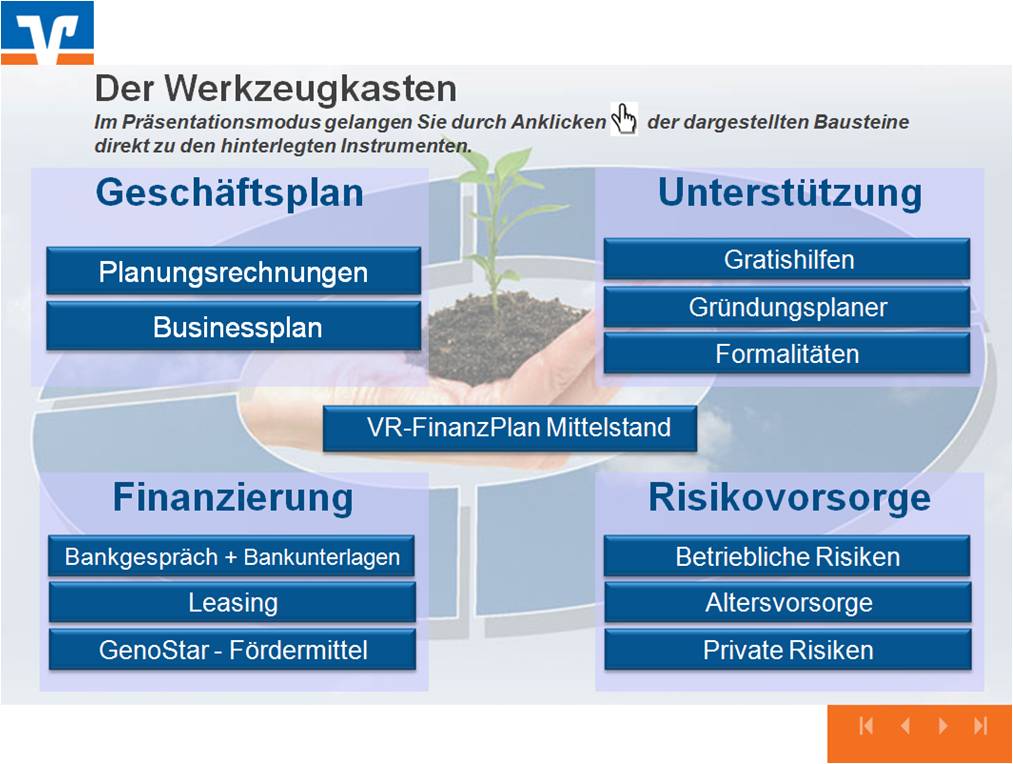 Der Werkzeugkasten
Im Präsentationsmodus gelangen Sie durch Anklicken der dargestellten Bausteine direkt zu den hinterlegten Instrumenten.

Geschäftsplan

Planungsrechnungen

Businessplan

Unterstützung

Gratishilfen

Gründungsplaner

Formalitäten

VR-FinanzPlan Mittelstand

Finanzierung

Bankgespräch + Bankunterlagen

Leasing

GenoStar - Fördermittel

Risikovorsorge

Betriebliche Risiken

Altersvorsorge

Private Risiken